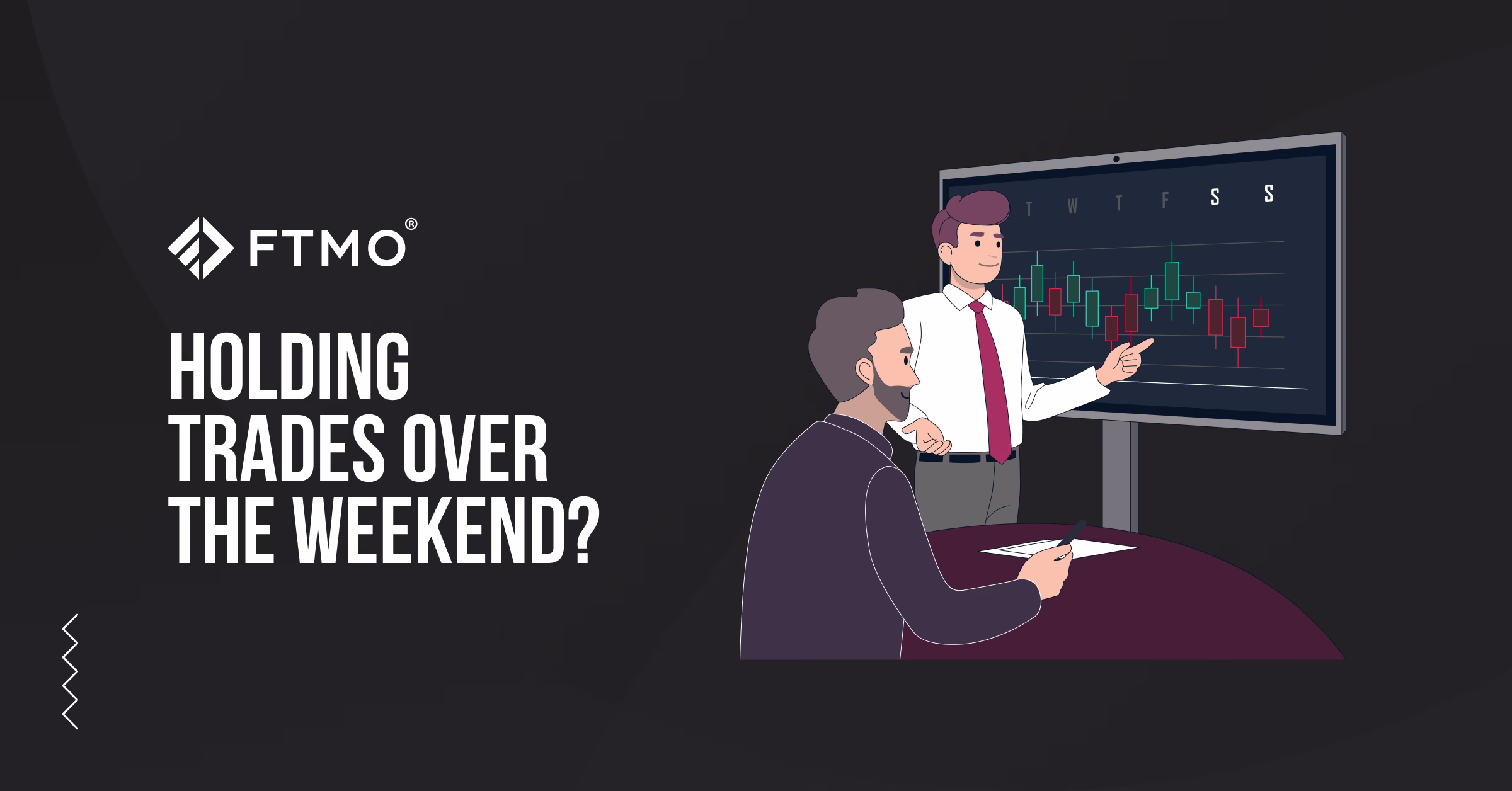 FTMO®

HOLDING TRADES OVER THE WEEKEND?

T W T F S S